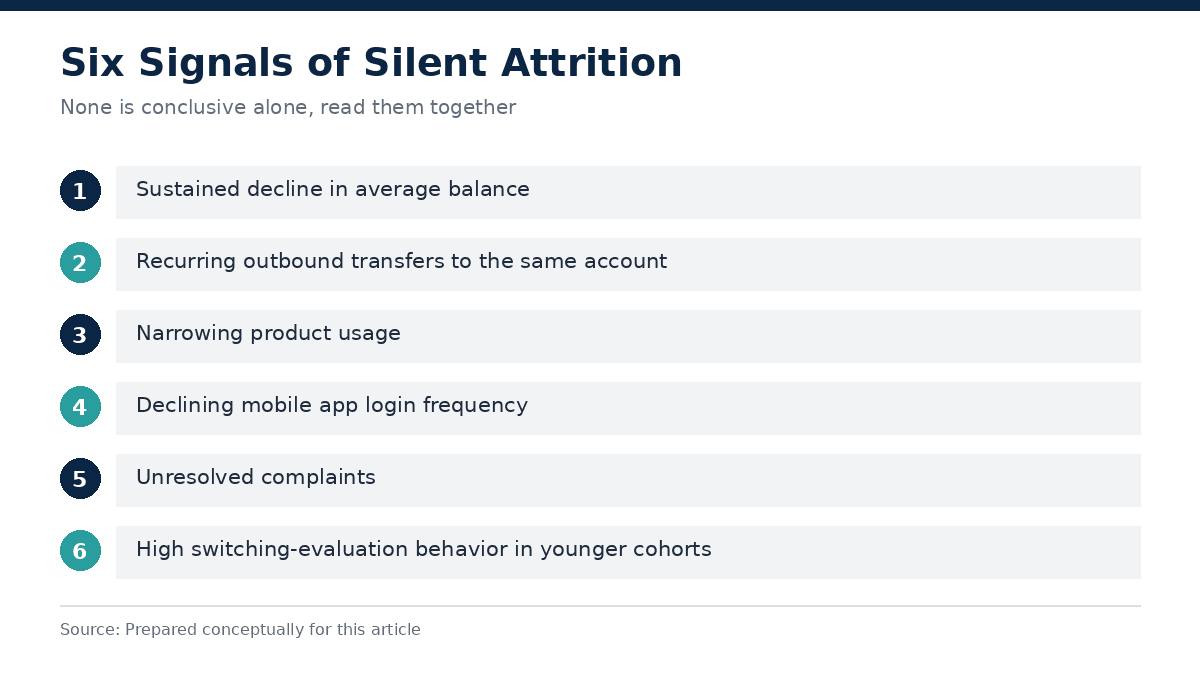 Six Signals of Silent Attrition

None is conclusive alone, read them together

1 Sustained decline in average balance

2 Recurring outbound transfers to the same account

3 Narrowing product usage

4 Declining mobile app login frequency

5 Unresolved complaints

6 High switching-evaluation behavior in younger cohorts

Source: Prepared conceptually for this article